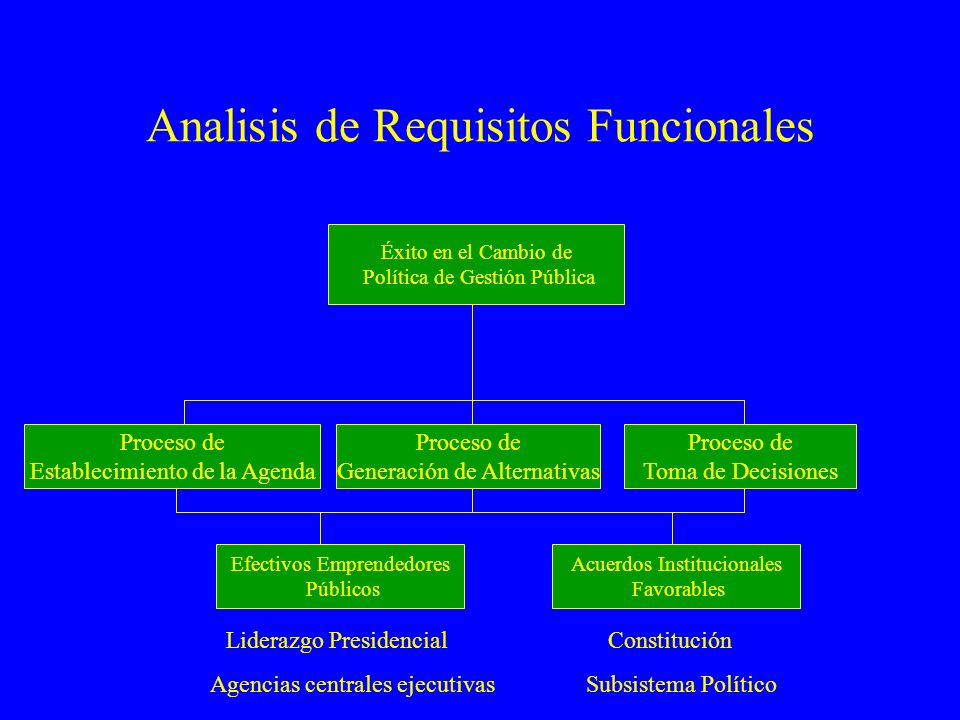 Analisis de Requisitos Funcionales

Éxito en el Cambio de Política de Gestión Pública

Proceso de Establecimiento de la Agenda

Proceso de Generación de Alternativas

Proceso de Toma de Decisiones

Efectivos Emprendedores Públicos

Acuerdos Institucionales Favorables

Liderazgo Presidencial

Agencias centrales ejecutivas

Constitución

Subsistema Político